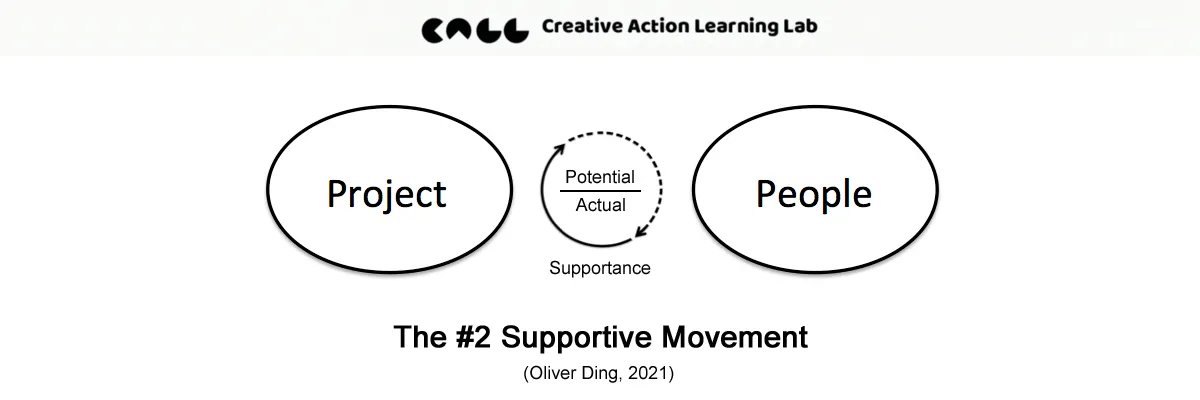 CALL Creative Action Learning Lab

Project

Potential
Actual

Supportance

People

The #2 Supportive Movement

(Oliver Ding, 2021)